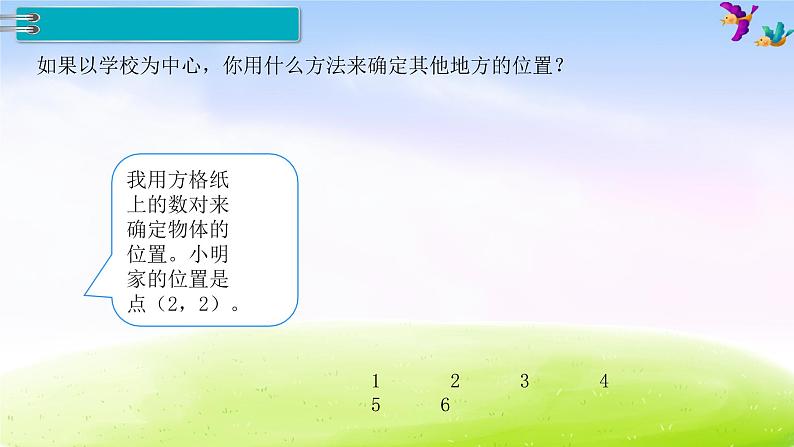 如果以学校为中心，你用什么方法来确定其他地方的位置？

我用方格纸上的数对来确定物体的位置。小明家的位置是点（2，2）。

1 2 3 4
5 6